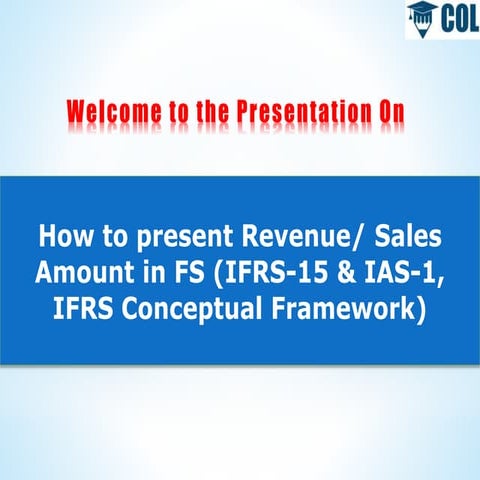 COL

Welcome to the Presentation On

How to present Revenue/ Sales Amount in FS (IFRS-15 & IAS-1, IFRS Conceptual Framework)